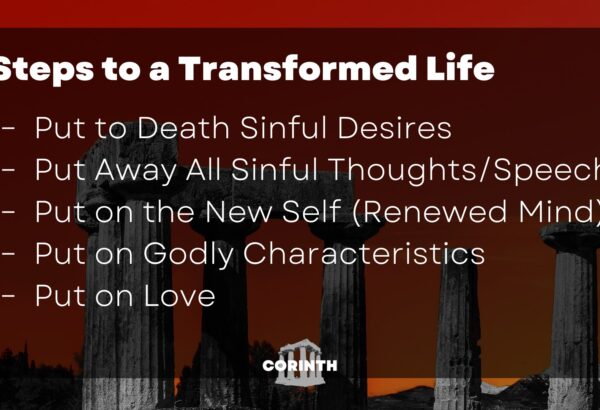 Steps to a Transformed Life

- Put to Death Sinful Desires
- Put Away All Sinful Thoughts/Speech
- Put on the New Self (Renewed Mind)
- Put on Godly Characteristics
- Put on Love

CORINTH